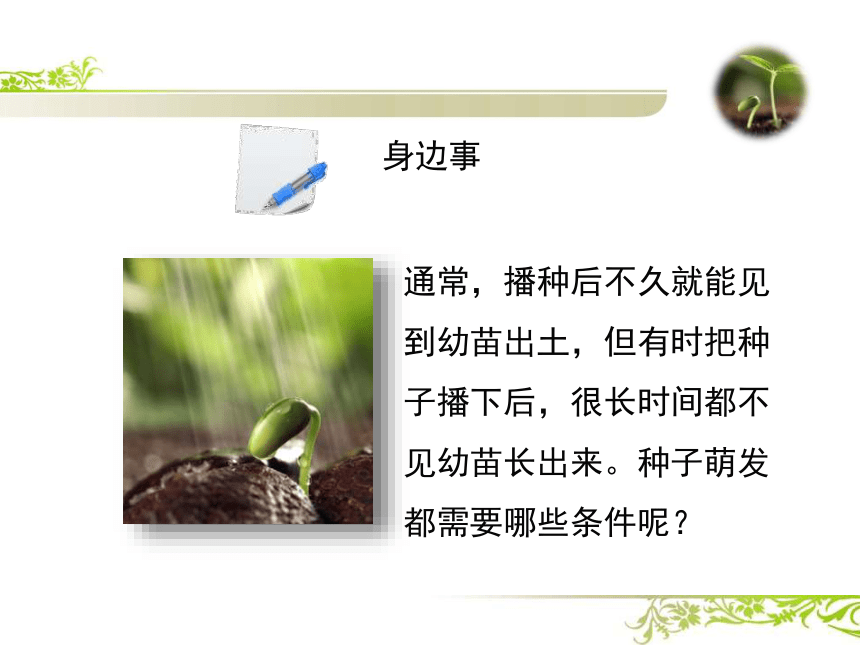 身边事

通常，播种后不久就能见到幼苗出土，但有时把种子播下后，很长时间都不见幼苗长出来。种子萌发都需要哪些条件呢？